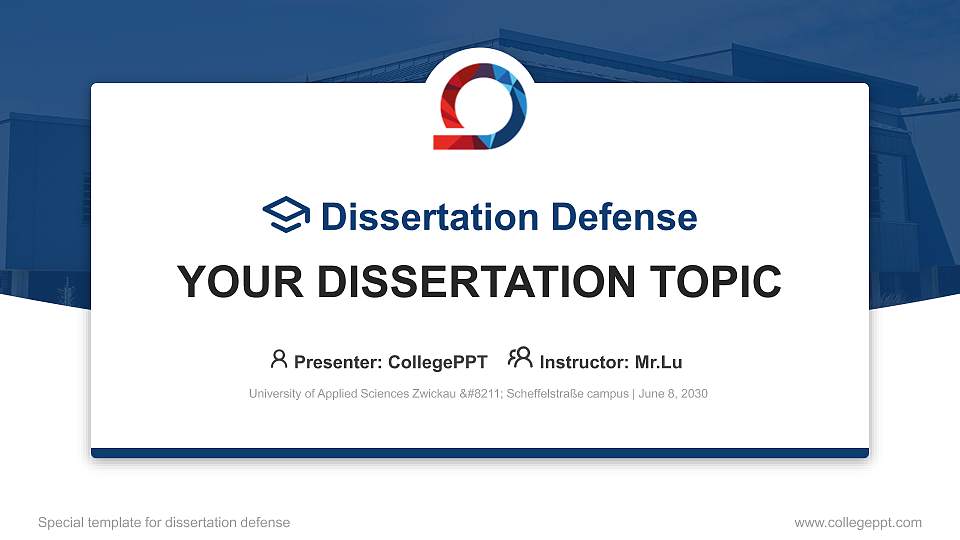 Dissertation Defense

YOUR DISSERTATION TOPIC

Presenter: CollegePPT Instructor: Mr.Lu

University of Applied Sciences Zwickau &#8211; Scheffelstraße campus | June 8, 2030

Special template for dissertation defense

www.collegeppt.com